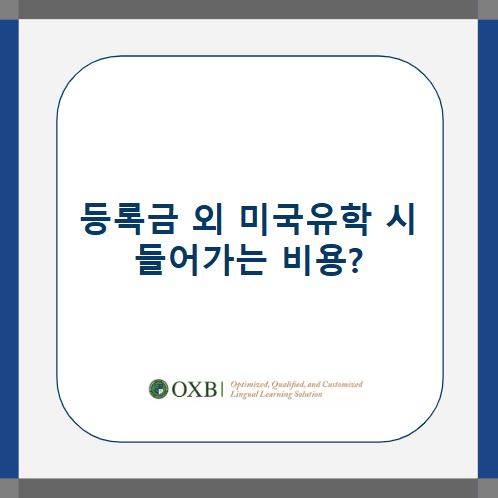 등록금 외 미국유학 시 들어가는 비용?

OXB | Optimized, Qualified, and Customized Lingual Learning Solution